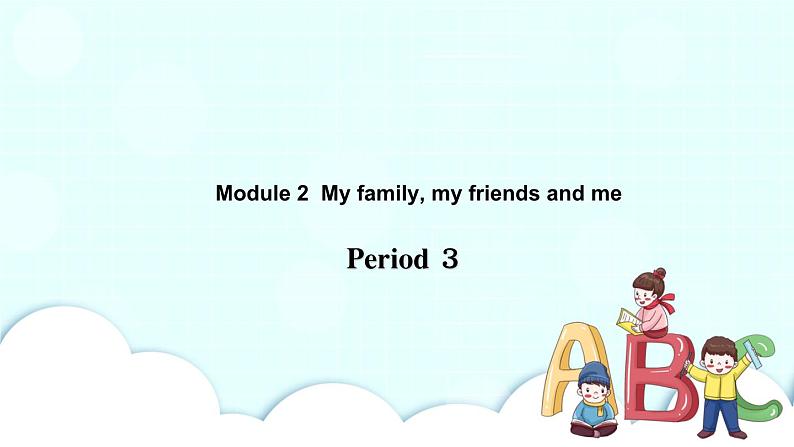 Module 2 My family, my friends and me

Period 3

ABC